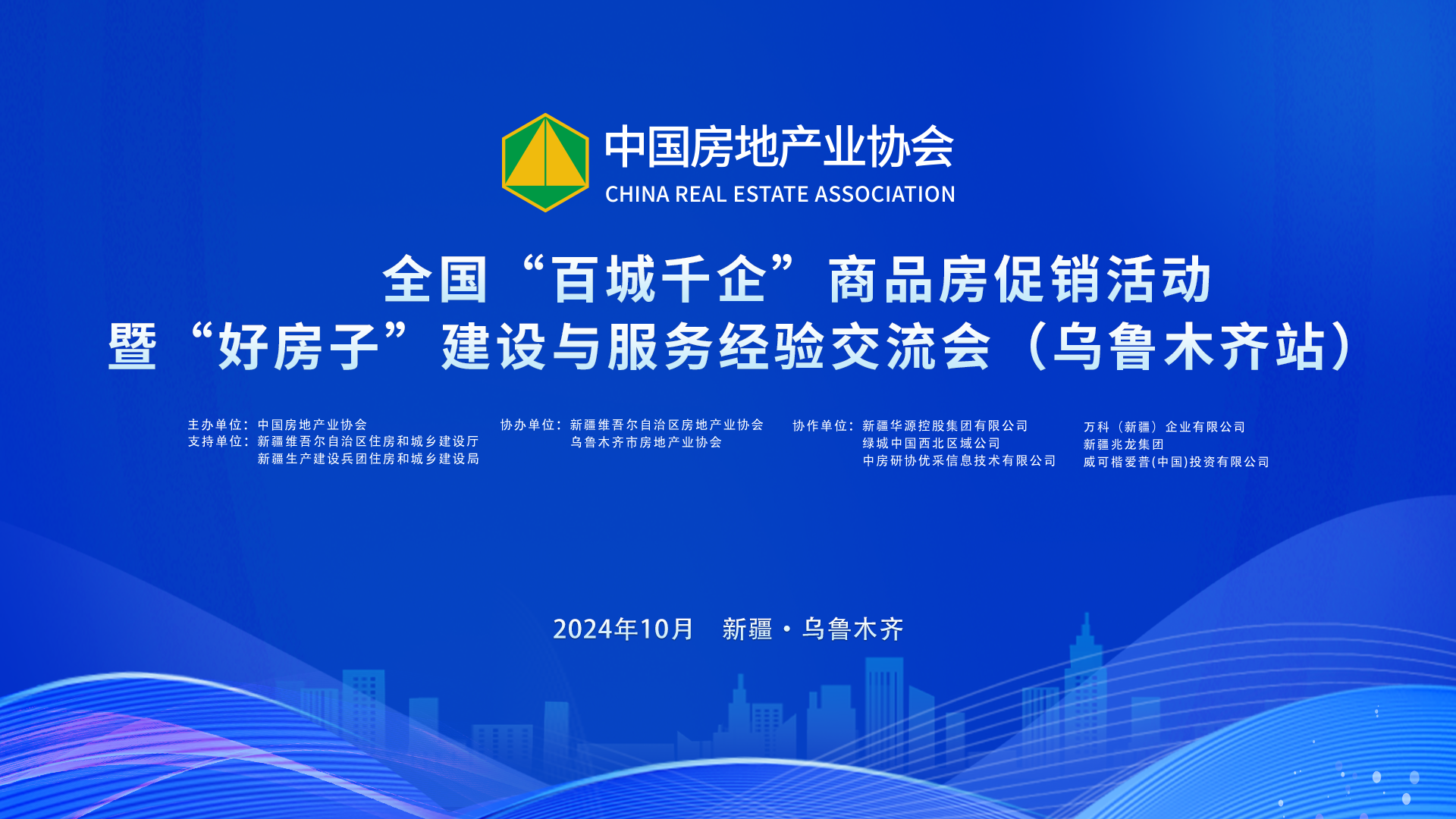 中国房地产业协会
CHINA REAL ESTATE ASSOCIATION

全国“百城千企”商品房促销活动
暨“好房子”建设与服务经验交流会（乌鲁木齐站）

主办单位：中国房地产业协会
支持单位：新疆维吾尔自治区住房和城乡建设厅
新疆生产建设兵团住房和城乡建设局

协办单位：新疆维吾尔自治区房地产业协会
乌鲁木齐市房地产业协会

协作单位：新疆华源控股集团有限公司
绿城中国西北区域公司
中房研协优采信息技术有限公司

万科（新疆）企业有限公司
新疆兆龙集团
威可楷爱普(中国)投资有限公司

2024年10月 新疆·乌鲁木齐